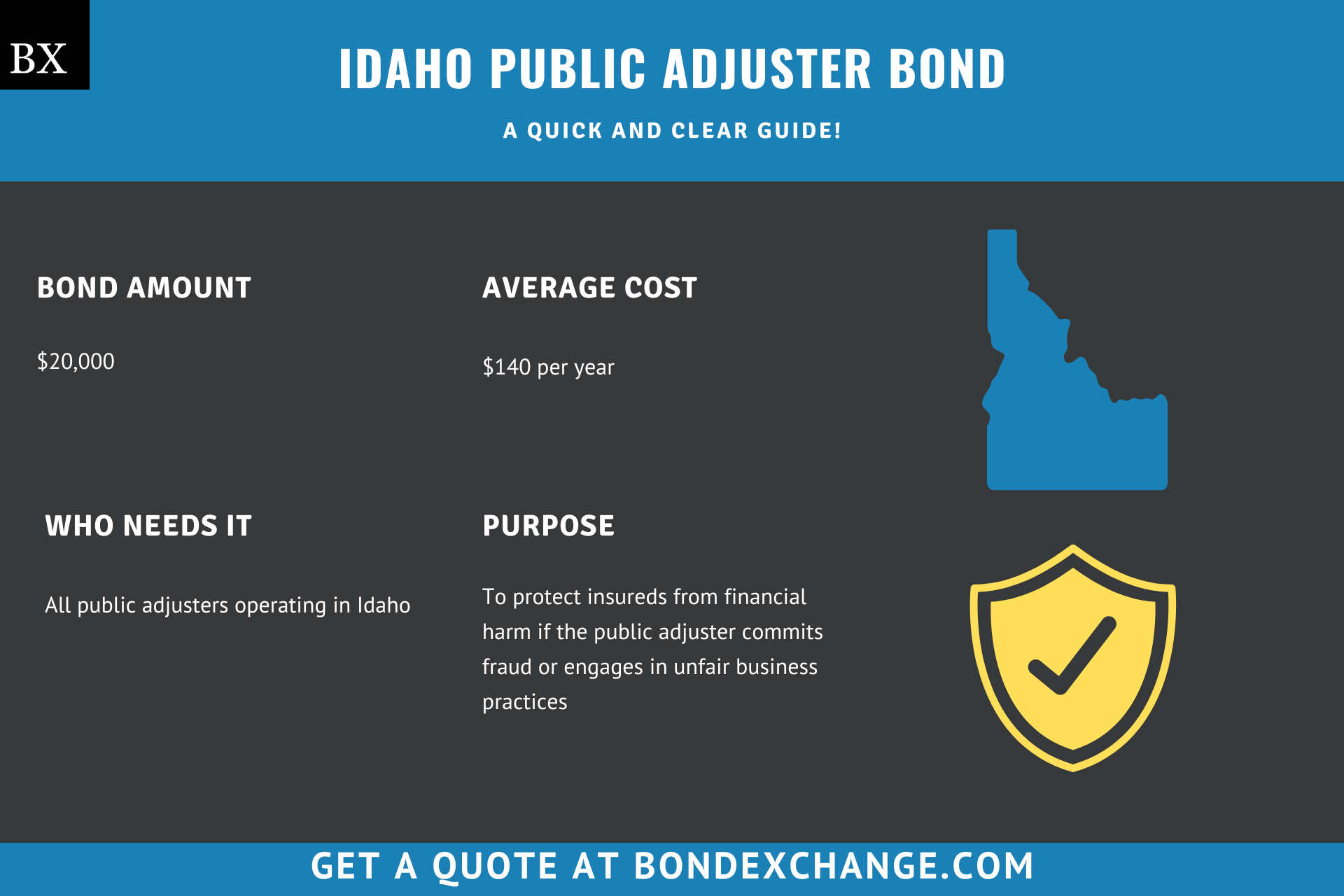 BX

IDAHO PUBLIC ADJUSTER BOND

A QUICK AND CLEAR GUIDE!

BOND AMOUNT

$20,000

AVERAGE COST

$140 per year

WHO NEEDS IT

All public adjusters operating in Idaho

PURPOSE

To protect insureds from financial harm if the public adjuster commits fraud or engages in unfair business practices

GET A QUOTE AT BONDEXCHANGE.COM